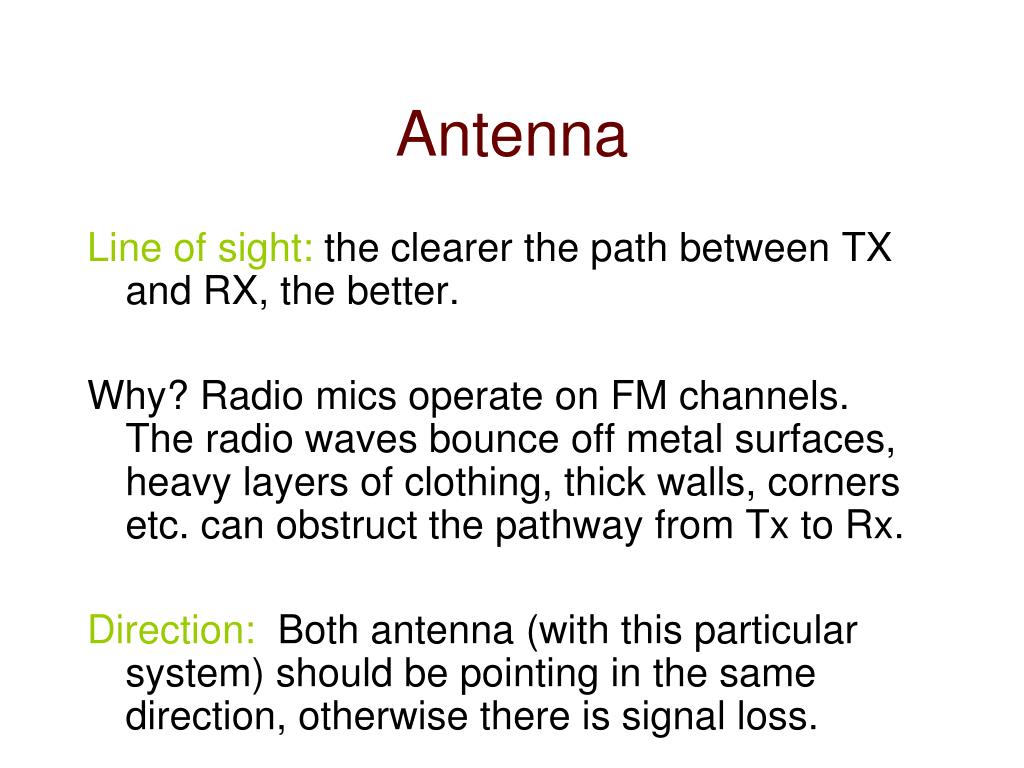 Antenna

Line of sight: the clearer the path between TX and RX, the better.

Why? Radio mics operate on FM channels. The radio waves bounce off metal surfaces, heavy layers of clothing, thick walls, corners etc. can obstruct the pathway from Tx to Rx.

Direction: Both antenna (with this particular system) should be pointing in the same direction, otherwise there is signal loss.